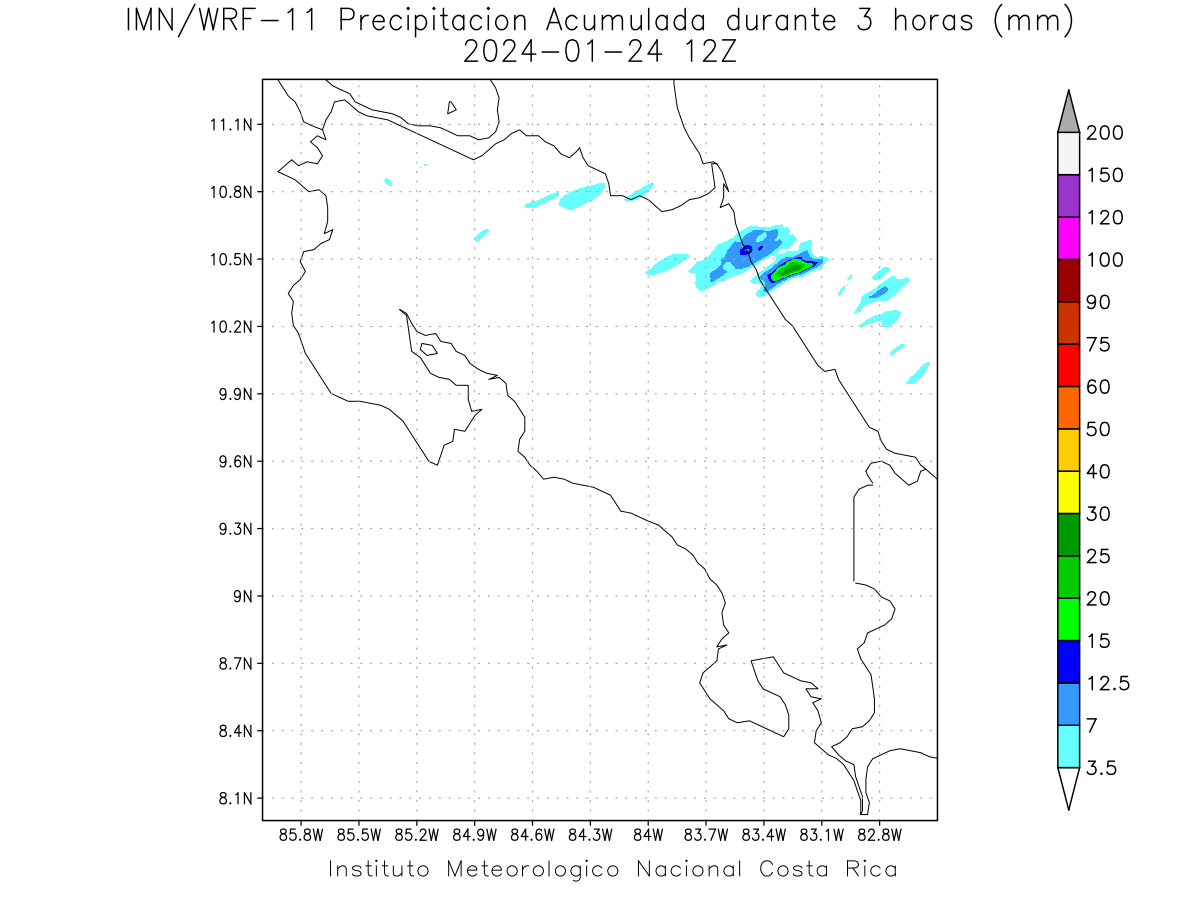 IMN/WRF-11 Precipitacion Acumulada durante 3 horas (mm)
2024-01-24 12Z

11.1N
10.8N
10.5N
10.2N
9.9N
9.6N
9.3N
9N
8.7N
8.4N
8.1N

85.8W 85.5W 85.2W 84.9W 84.6W 84.3W 84W 83.7W 83.4W 83.1W 82.8W

200
150
120
100
90
75
60
50
40
30
25
20
15
12.5
7
3.5

Instituto Meteorologico Nacional Costa Rica